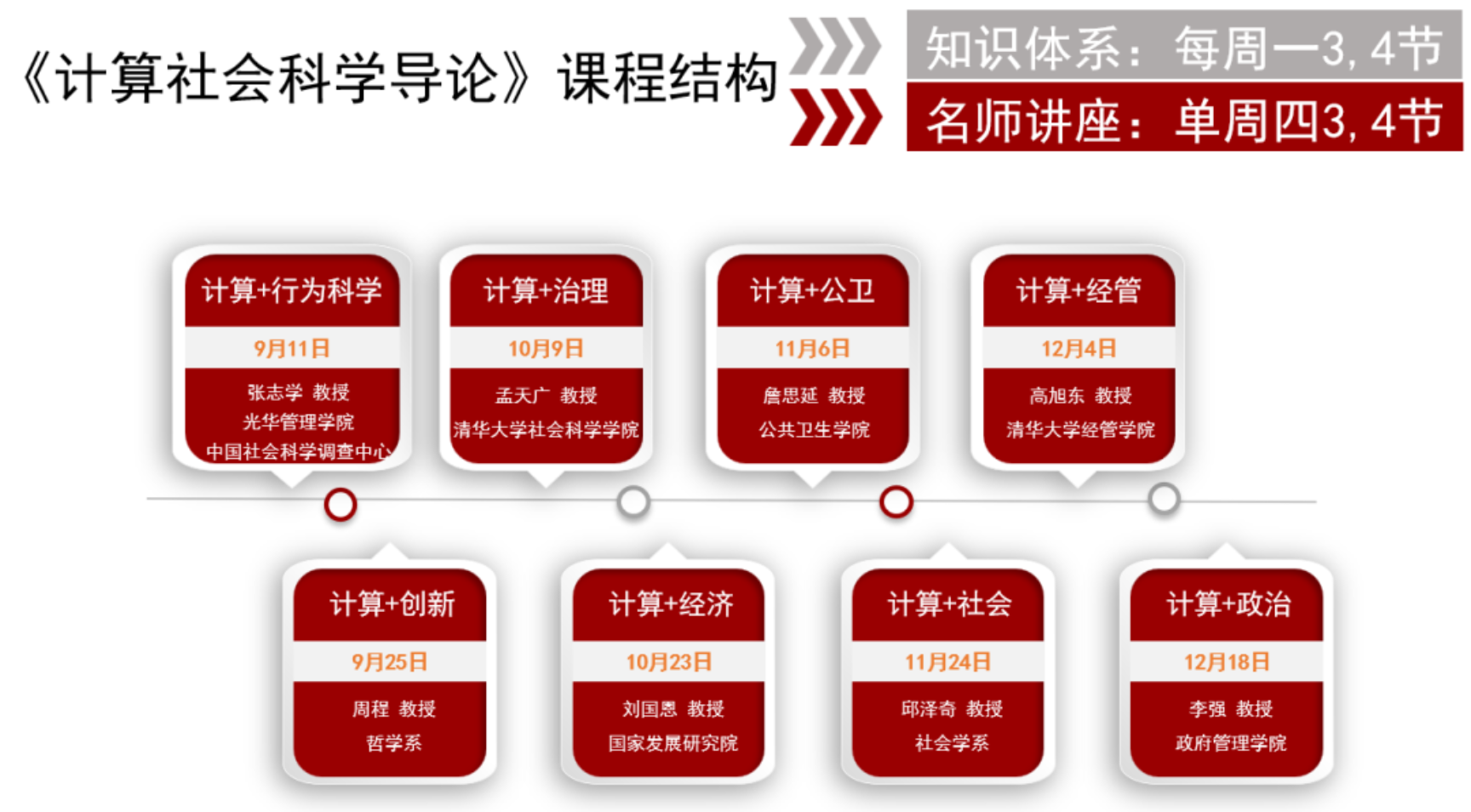 《计算社会科学导论》课程结构

知识体系：每周一3，4节

名师讲座：单周四3，4节

计算+行为科学
9月11日
张志学 教授
光华管理学院
中国社会科学调查中心

计算+治理
10月9日
孟天广 教授
清华大学社会科学学院

计算+公卫
11月6日
詹思延 教授
公共卫生学院

计算+经管
12月4日
高旭东 教授
清华大学经管学院

计算+创新
9月25日
周程 教授
哲学系

计算+经济
10月23日
刘国恩 教授
国家发展研究院

计算+社会
11月24日
邱泽奇 教授
社会学系

计算+政治
12月18日
李强 教授
政府管理学院